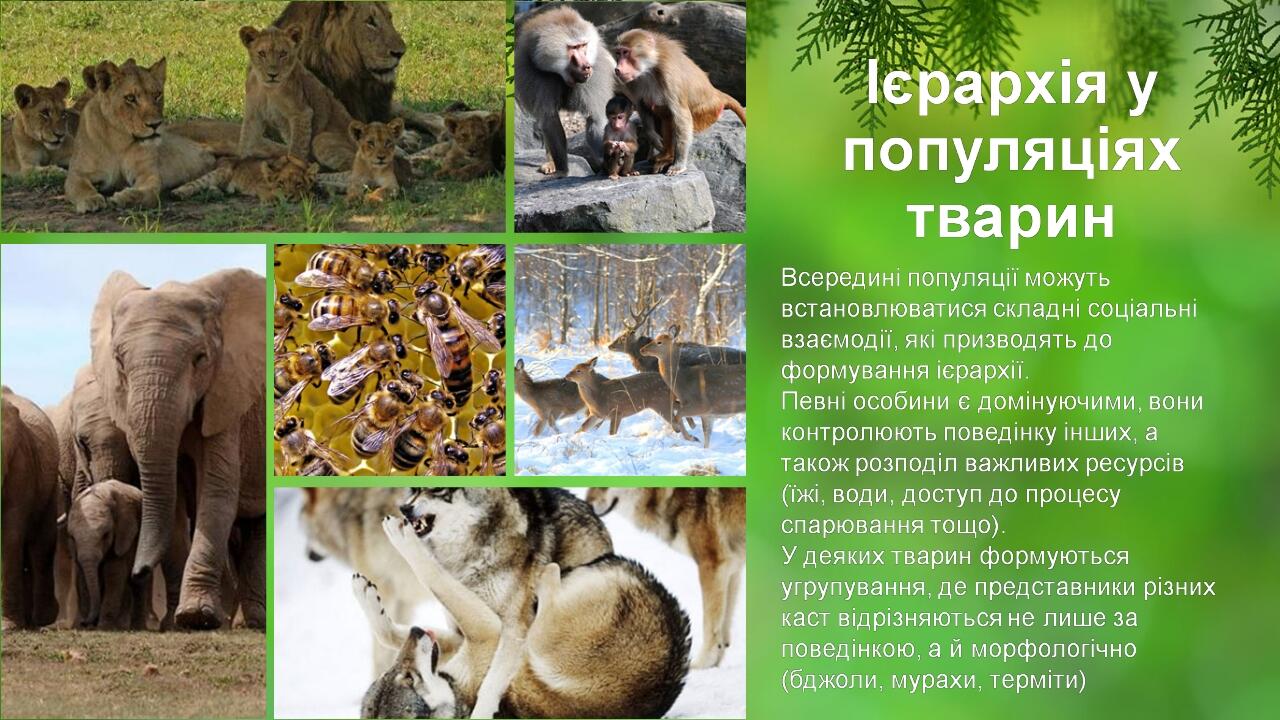 Ієрархія у популяціях тварин

Всередині популяції можуть встановлюватися складні соціальні взаємодії, які призводять до формування ієрархії.
Певні особини є домінуючими, вони контролюють поведінку інших, а також розподіл важливих ресурсів (їжі, води, доступ до процесу спарювання тощо).
У деяких тварин формуються угрупування, де представники різних каст відрізняються не лише за поведінкою, а й морфологічно (бджоли, мурахи, терміти)